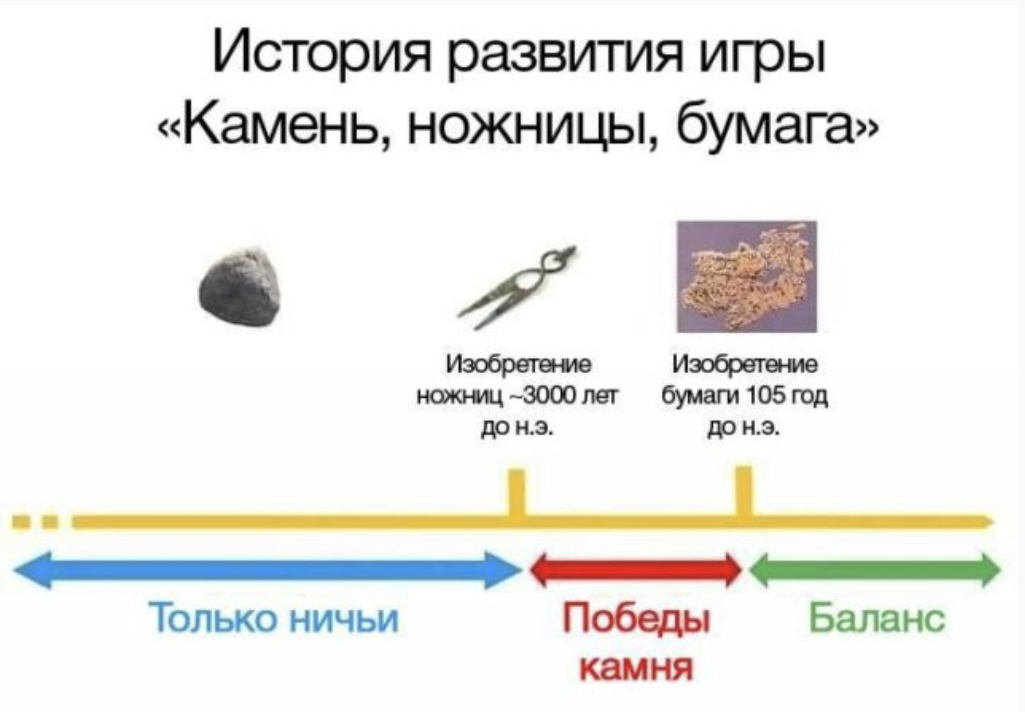 История развития игры «Камень, ножницы, бумага»

Изобретение ножниц ~3000 лет до н.э.

Изобретение бумаги 105 год до н.э.

Только ничьи

Победы камня

Баланс